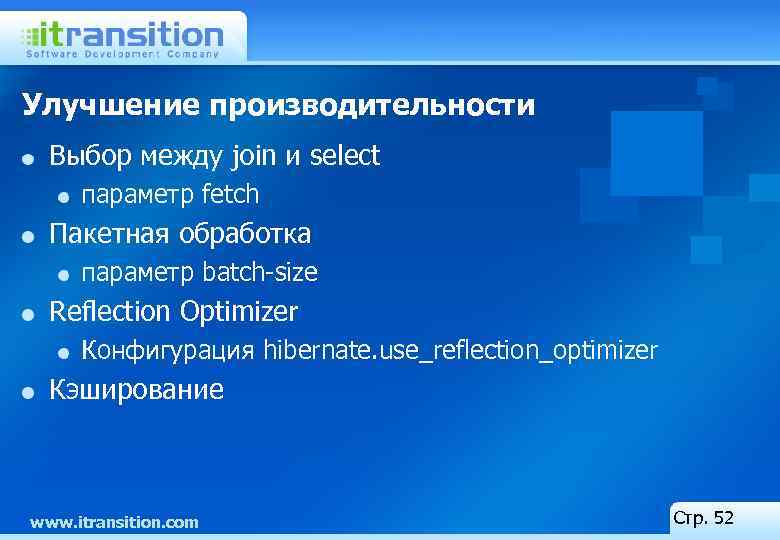 itransition
Software Development Company

Улучшение производительности

- Выбор между join и select
  - параметр fetch
- Пакетная обработка
  - параметр batch-size
- Reflection Optimizer
  - Конфигурация hibernate.use_reflection_optimizer
- Кэширование

www.itransition.com

Стр. 52